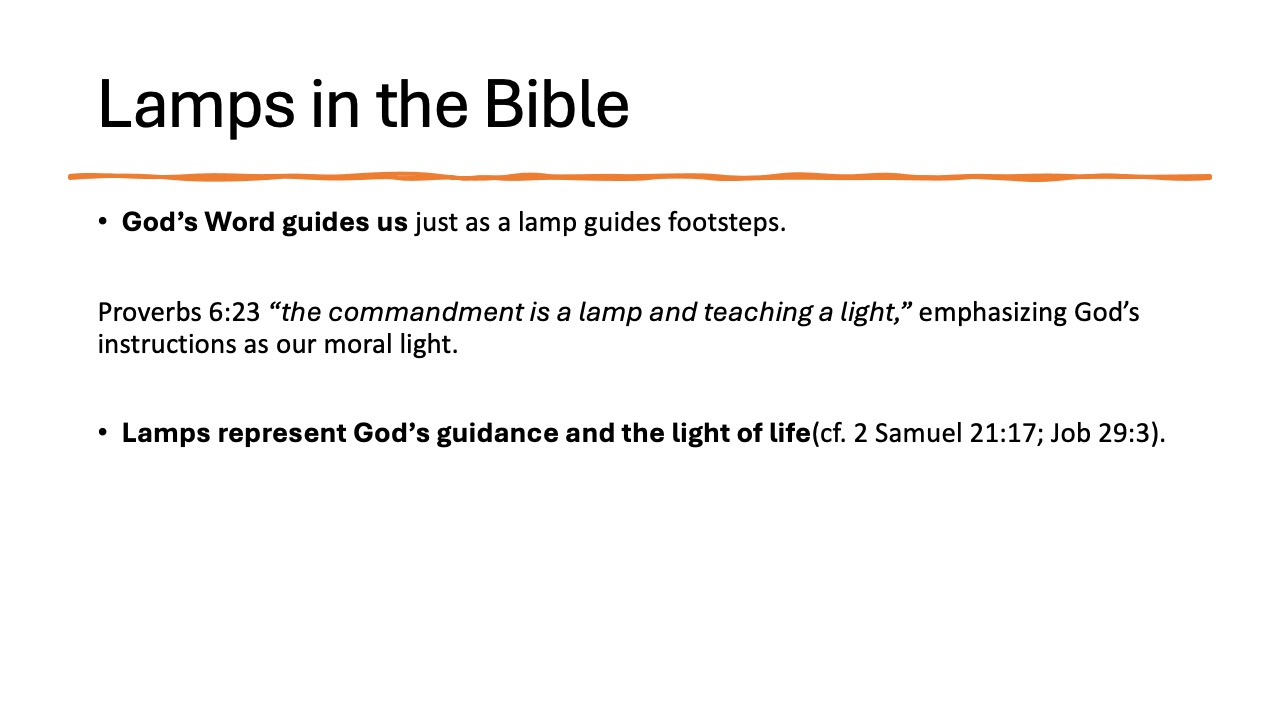 Lamps in the Bible

• God’s Word guides us just as a lamp guides footsteps.

Proverbs 6:23 “the commandment is a lamp and teaching a light,” emphasizing God’s instructions as our moral light.

• Lamps represent God’s guidance and the light of life(cf. 2 Samuel 21:17; Job 29:3).